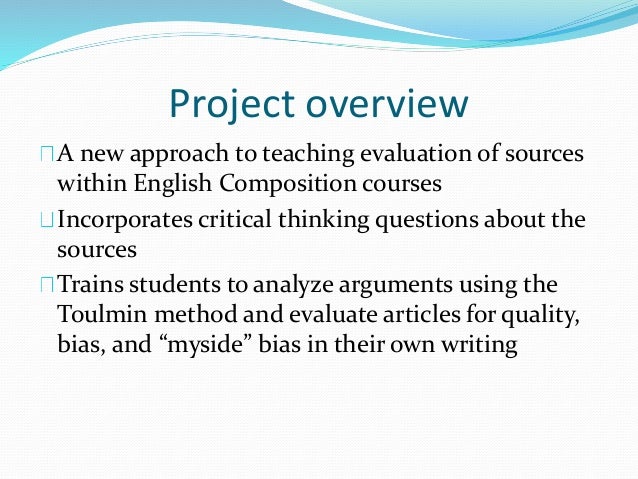 Project overview

A new approach to teaching evaluation of sources within English Composition courses

Incorporates critical thinking questions about the sources

Trains students to analyze arguments using the Toulmin method and evaluate articles for quality, bias, and “myside” bias in their own writing